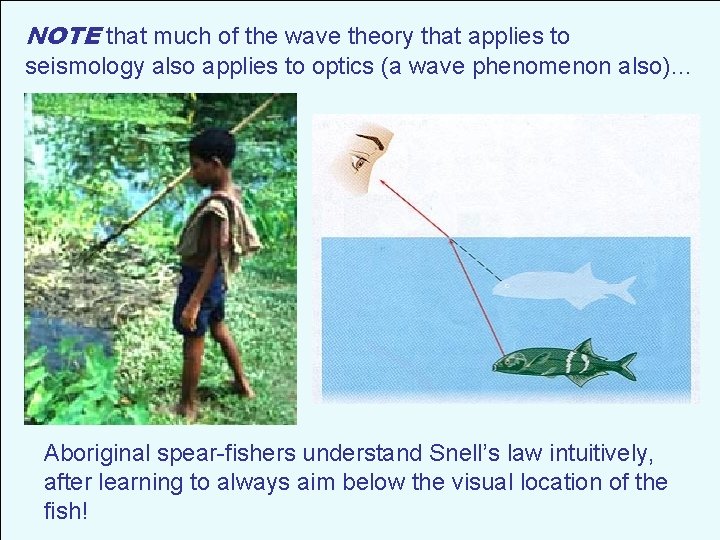 NOTE that much of the wave theory that applies to seismology also applies to optics (a wave phenomenon also)…

Aboriginal spear-fishers understand Snell's law intuitively, after learning to always aim below the visual location of the fish!